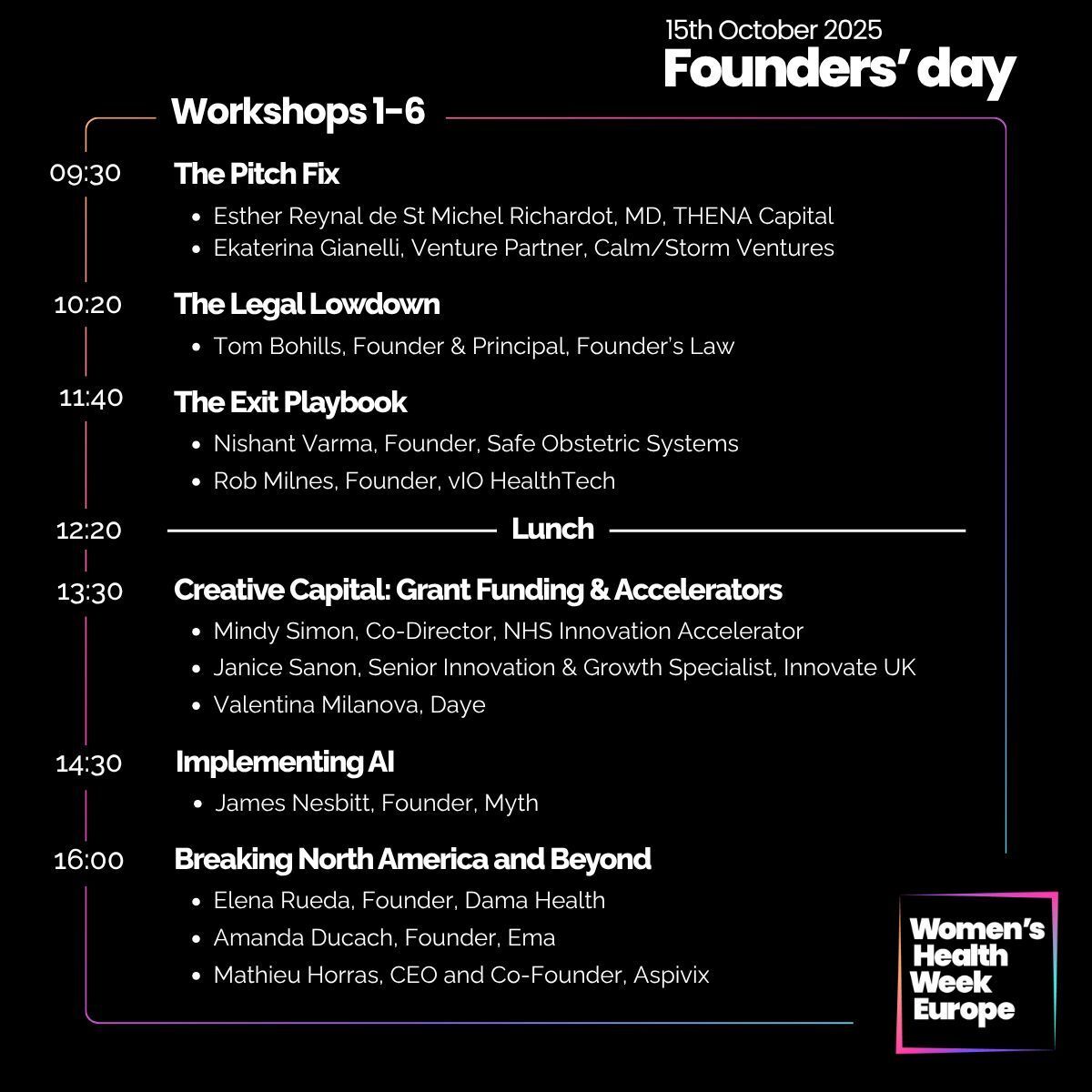 15th October 2025
Founders' day

Workshops 1-6

09:30 The Pitch Fix
- Esther Reynal de St Michel Richardot, MD, THENA Capital
- Ekaterina Gianelli, Venture Partner, Calm/Storm Ventures

10:20 The Legal Lowdown
- Tom Bohills, Founder & Principal, Founder's Law

11:40 The Exit Playbook
- Nishant Varma, Founder, Safe Obstetric Systems
- Rob Milnes, Founder, vIO HealthTech

12:20 Lunch

13:30 Creative Capital: Grant Funding & Accelerators
- Mindy Simon, Co-Director, NHS Innovation Accelerator
- Janice Sanon, Senior Innovation & Growth Specialist, Innovate UK
- Valentina Milanova, Daye

14:30 Implementing AI
- James Nesbitt, Founder, Myth

16:00 Breaking North America and Beyond
- Elena Rueda, Founder, Dama Health
- Amanda Ducach, Founder, Ema
- Mathieu Horras, CEO and Co-Founder, Aspivix

Women's Health Week Europe